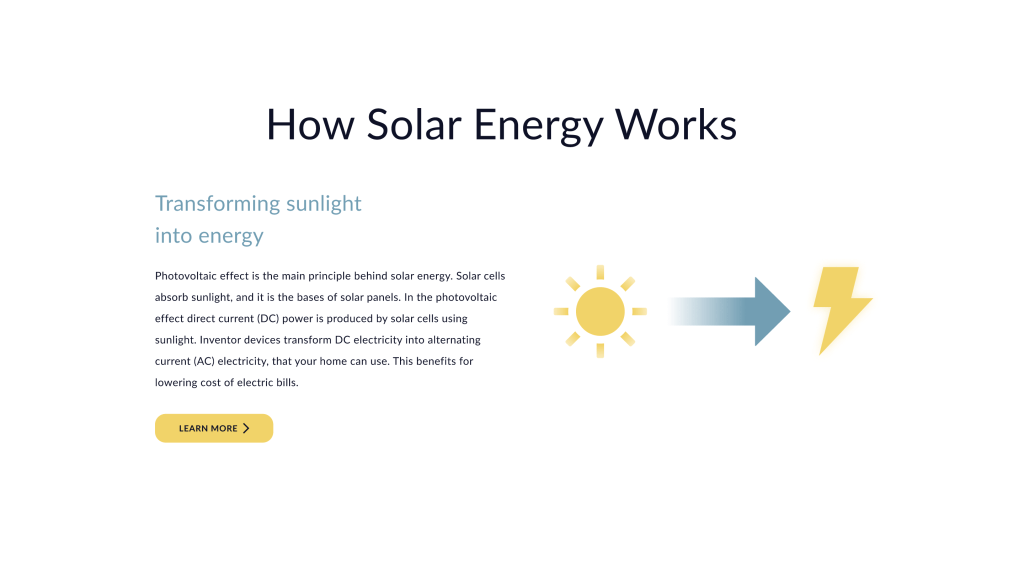 How Solar Energy Works

Transforming sunlight into energy

Photovoltaic effect is the main principle behind solar energy. Solar cells absorb sunlight, and it is the bases of solar panels. In the photovoltaic effect direct current (DC) power is produced by solar cells using sunlight. Inventor devices transform DC electricity into alternating current (AC) electricity, that your home can use. This benefits for lowering cost of electric bills.

LEARN MORE